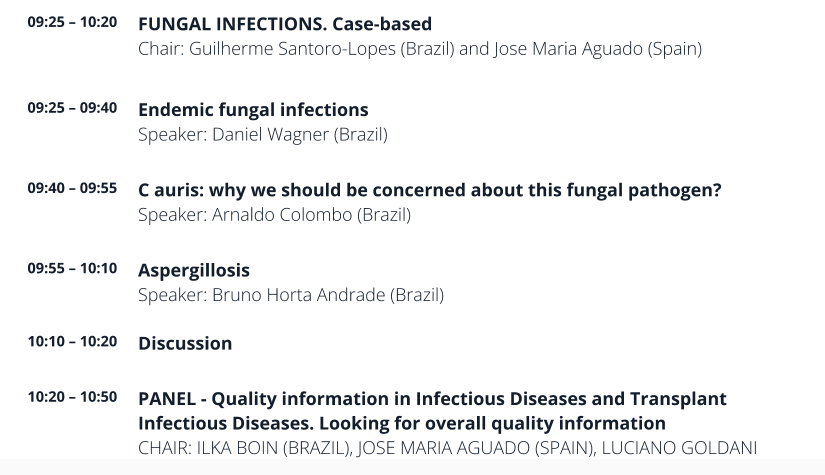 09:25 – 10:20 FUNGAL INFECTIONS. Case-based
Chair: Guilherme Santoro-Lopes (Brazil) and Jose Maria Aguado (Spain)

09:25 – 09:40 Endemic fungal infections
Speaker: Daniel Wagner (Brazil)

09:40 – 09:55 C auris: why we should be concerned about this fungal pathogen?
Speaker: Arnaldo Colombo (Brazil)

09:55 – 10:10 Aspergillosis
Speaker: Bruno Horta Andrade (Brazil)

10:10 – 10:20 Discussion

10:20 – 10:50 PANEL - Quality information in Infectious Diseases and Transplant Infectious Diseases. Looking for overall quality information
CHAIR: ILKA BOIN (BRAZIL), JOSE MARIA AGUADO (SPAIN), LUCIANO GOLDANI